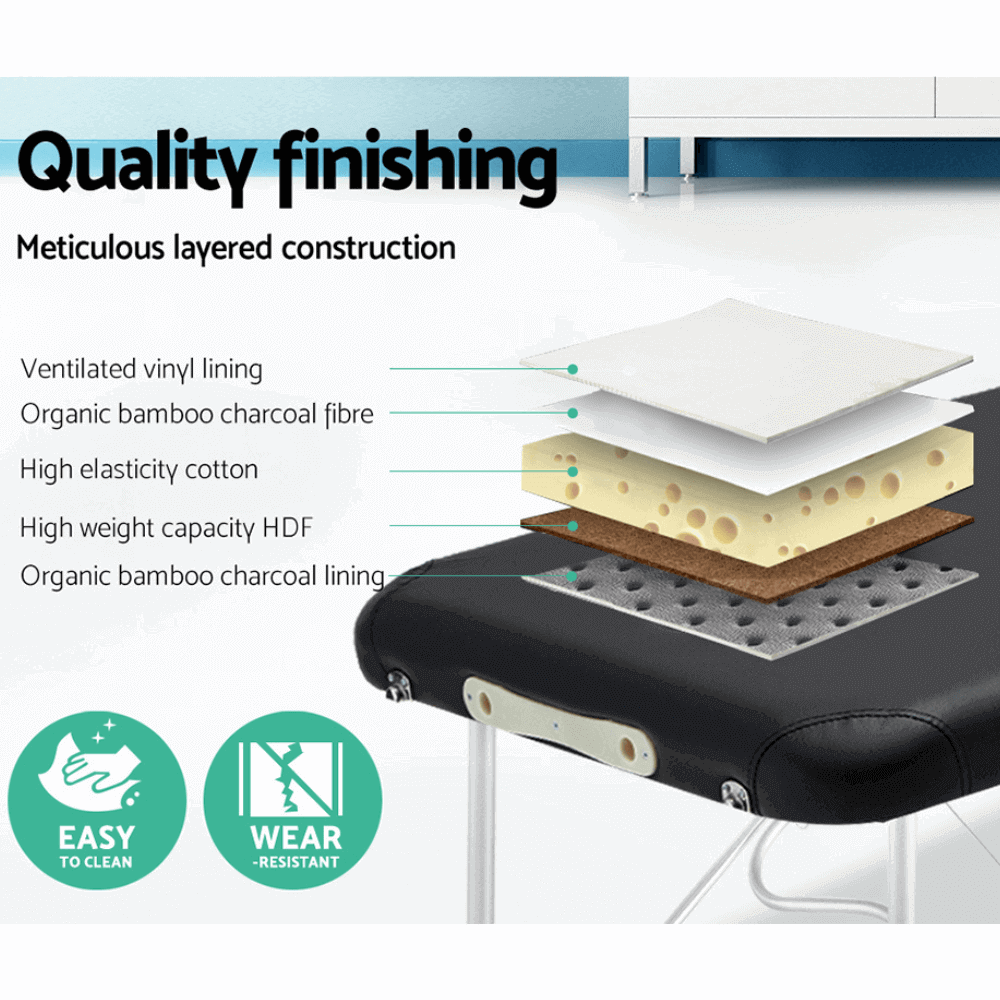 Quality finishing

Meticulous layered construction

Ventilated vinyl lining

Organic bamboo charcoal fibre

High elasticity cotton

High weight capacity HDF

Organic bamboo charcoal lining

EASY
TO CLEAN

WEAR
-RESISTANT